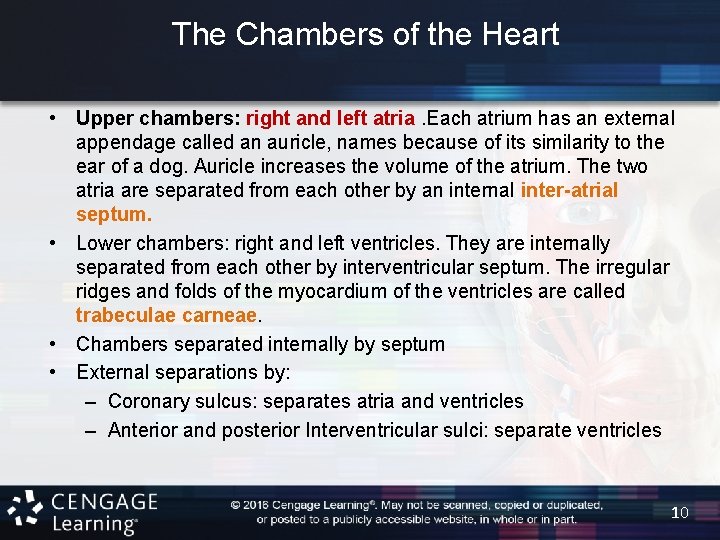 The Chambers of the Heart

• Upper chambers: right and left atria .Each atrium has an external appendage called an auricle, names because of its similarity to the ear of a dog. Auricle increases the volume of the atrium. The two atria are separated from each other by an internal inter-atrial septum.
• Lower chambers: right and left ventricles. They are internally separated from each other by interventricular septum. The irregular ridges and folds of the myocardium of the ventricles are called trabeculae carneae.
• Chambers separated internally by septum
• External separations by:
– Coronary sulcus: separates atria and ventricles
– Anterior and posterior Interventricular sulci: separate ventricles

CENGAGE Learning®

© 2016 Cengage Learning®. May not be scanned, copied or duplicated, or posted to a publicly accessible website, in whole or in part.

10